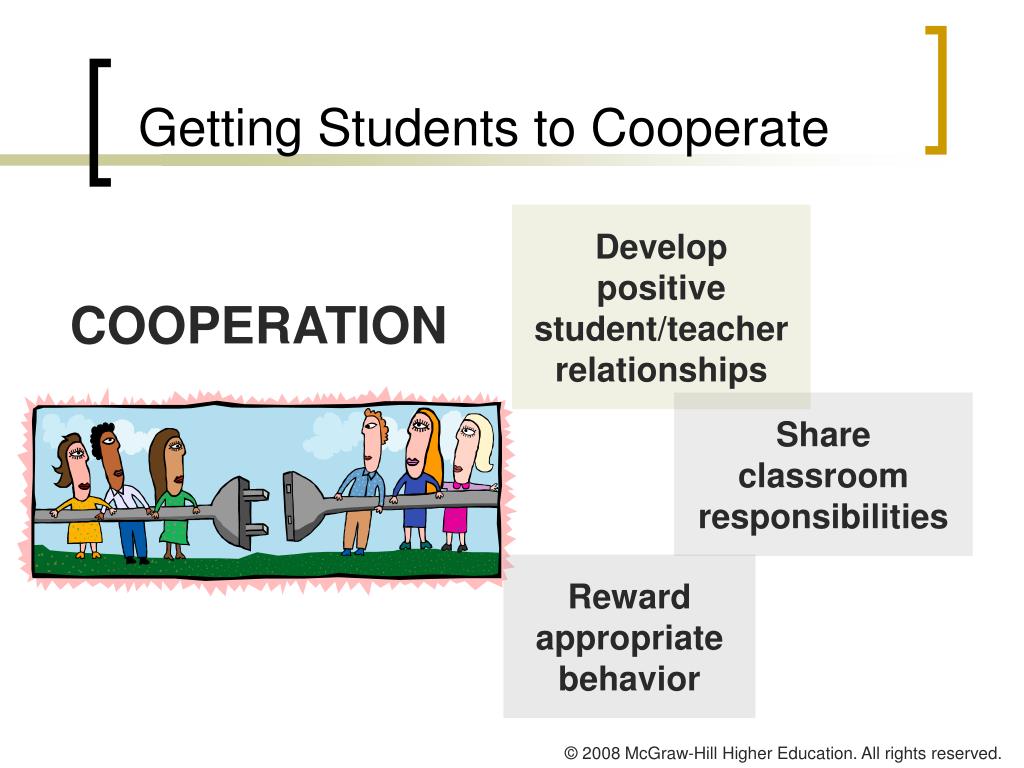 Getting Students to Cooperate

COOPERATION

Develop positive student/teacher relationships

Share classroom responsibilities

Reward appropriate behavior

© 2008 McGraw-Hill Higher Education. All rights reserved.